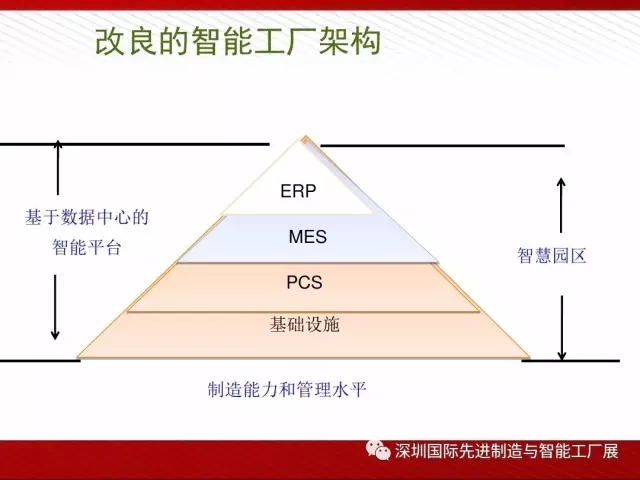 改良的智能工厂架构

基于数据中心的智能平台

ERP

MES

PCS

基础设施

智慧园区

制造能力和管理水平

深圳国际先进制造与智能工厂展